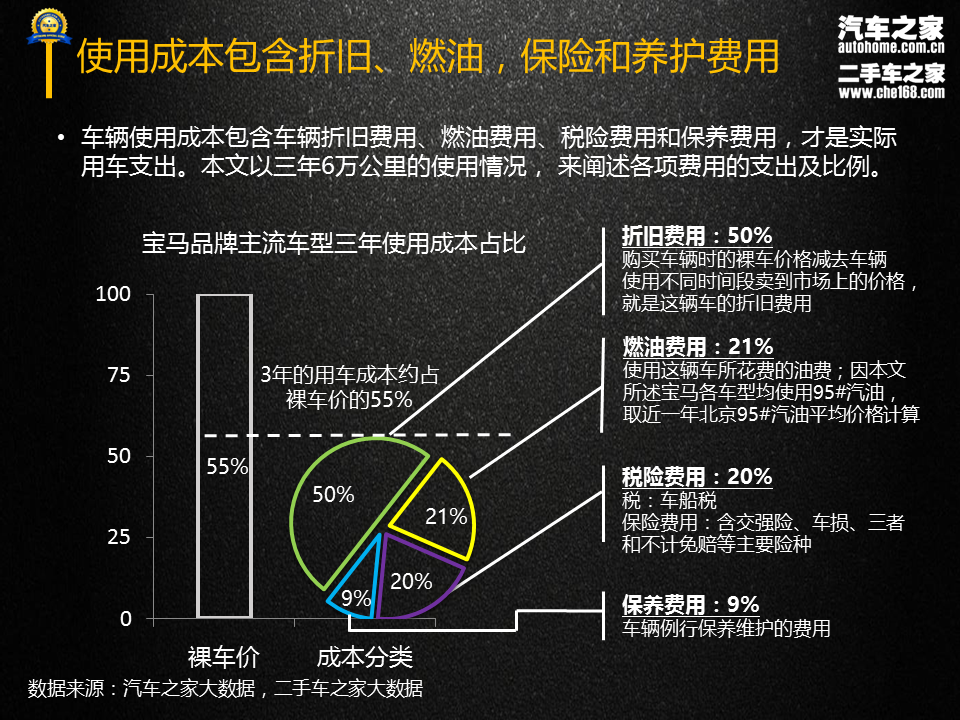 使用成本包含折旧、燃油，保险和养护费用

汽车之家
autohome.com.cn
二手车之家
www.che168.com

• 车辆使用成本包含车辆折旧费用、燃油费用、税险费用和保养费用，才是实际用车支出。本文以三年6万公里的使用情况， 来阐述各项费用的支出及比例。

宝马品牌主流车型三年使用成本占比

100
75
50
25
0

3年的用车成本约占裸车价的55%

55%
50%
21%
20%
9%

裸车价
成本分类

折旧费用：50%
购买车辆时的裸车价格减去车辆使用不同时间段卖到市场上的价格，就是这辆车的折旧费用

燃油费用：21%
使用这辆车所花费的油费；因本文所述宝马各车型均使用95#汽油，取近一年北京95#汽油平均价格计算

税险费用：20%
税：车船税
保险费用：含交强险、车损、三者和不计免赔等主要险种

保养费用：9%
车辆例行保养维护的费用

数据来源：汽车之家大数据，二手车之家大数据